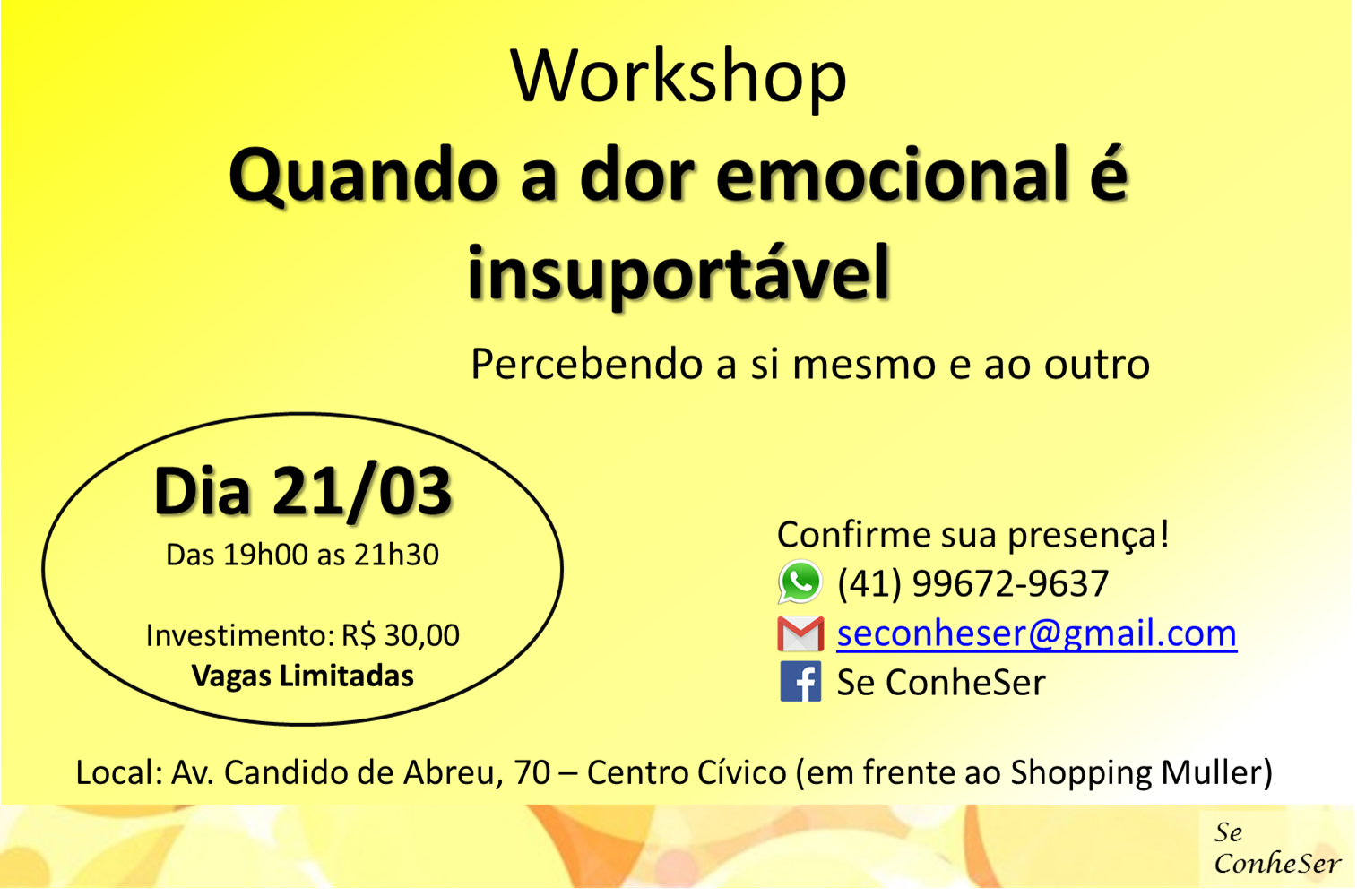 Workshop

Quando a dor emocional é insuportável

Percebendo a si mesmo e ao outro

Dia 21/03
Das 19h00 as 21h30

Investimento: R$ 30,00
Vagas Limitadas

Confirme sua presença!
(41) 99672-9637
seconheser@gmail.com
Se ConheSer

Local: Av. Candido de Abreu, 70 – Centro Cívico (em frente ao Shopping Muller)

Se ConheSer